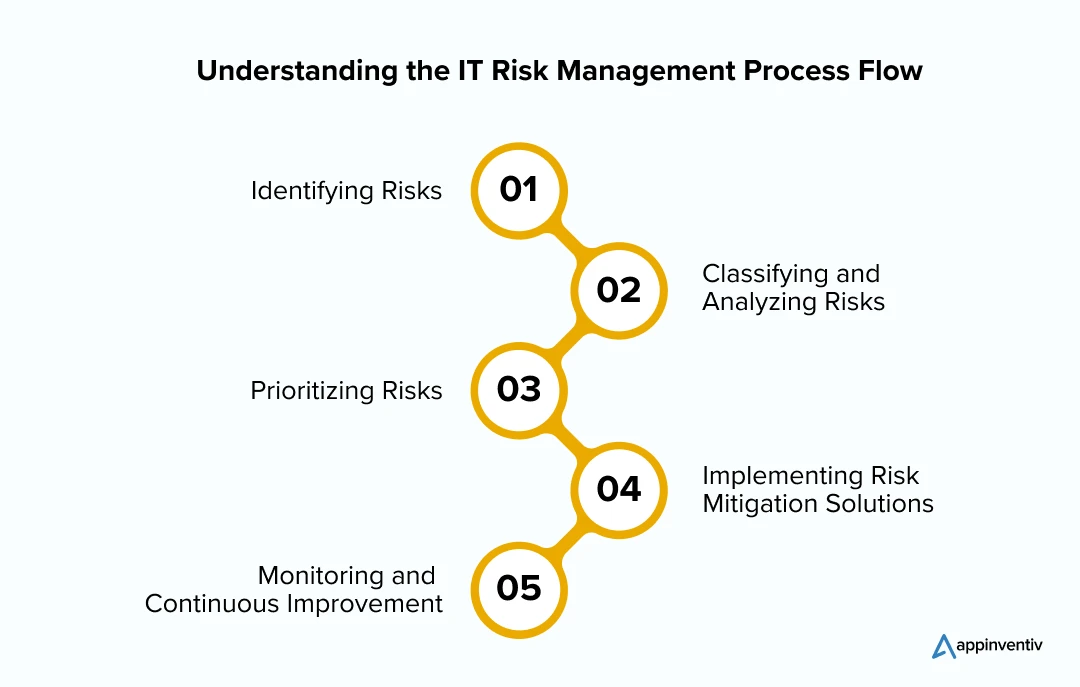 Understanding the IT Risk Management Process Flow

Identifying Risks
01

02
Classifying and Analyzing Risks

Prioritizing Risks
03

04
Implementing Risk Mitigation Solutions

Monitoring and Continuous Improvement
05

appinventiv